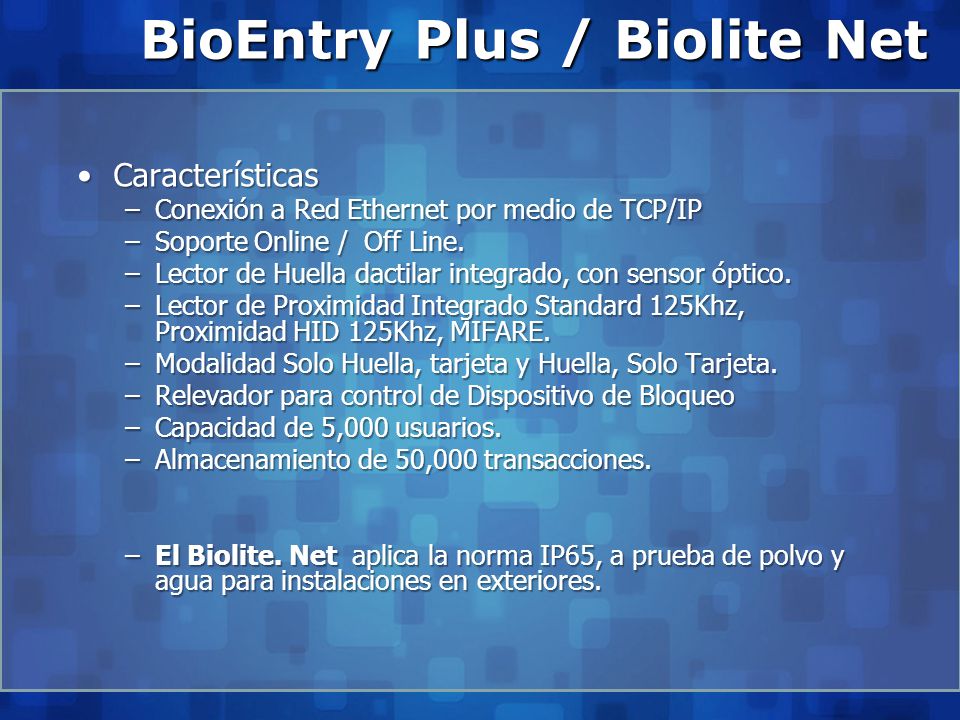 BioEntry Plus / Biolite Net

• Características
– Conexión a Red Ethernet por medio de TCP/IP
– Soporte Online / Off Line.
– Lector de Huella dactilar integrado, con sensor óptico.
– Lector de Proximidad Integrado Standard 125Khz, Proximidad HID 125Khz, MIFARE.
– Modalidad Solo Huella, tarjeta y Huella, Solo Tarjeta.
– Relevador para control de Dispositivo de Bloqueo
– Capacidad de 5,000 usuarios.
– Almacenamiento de 50,000 transacciones.

– El Biolite. Net aplica la norma IP65, a prueba de polvo y agua para instalaciones en exteriores.